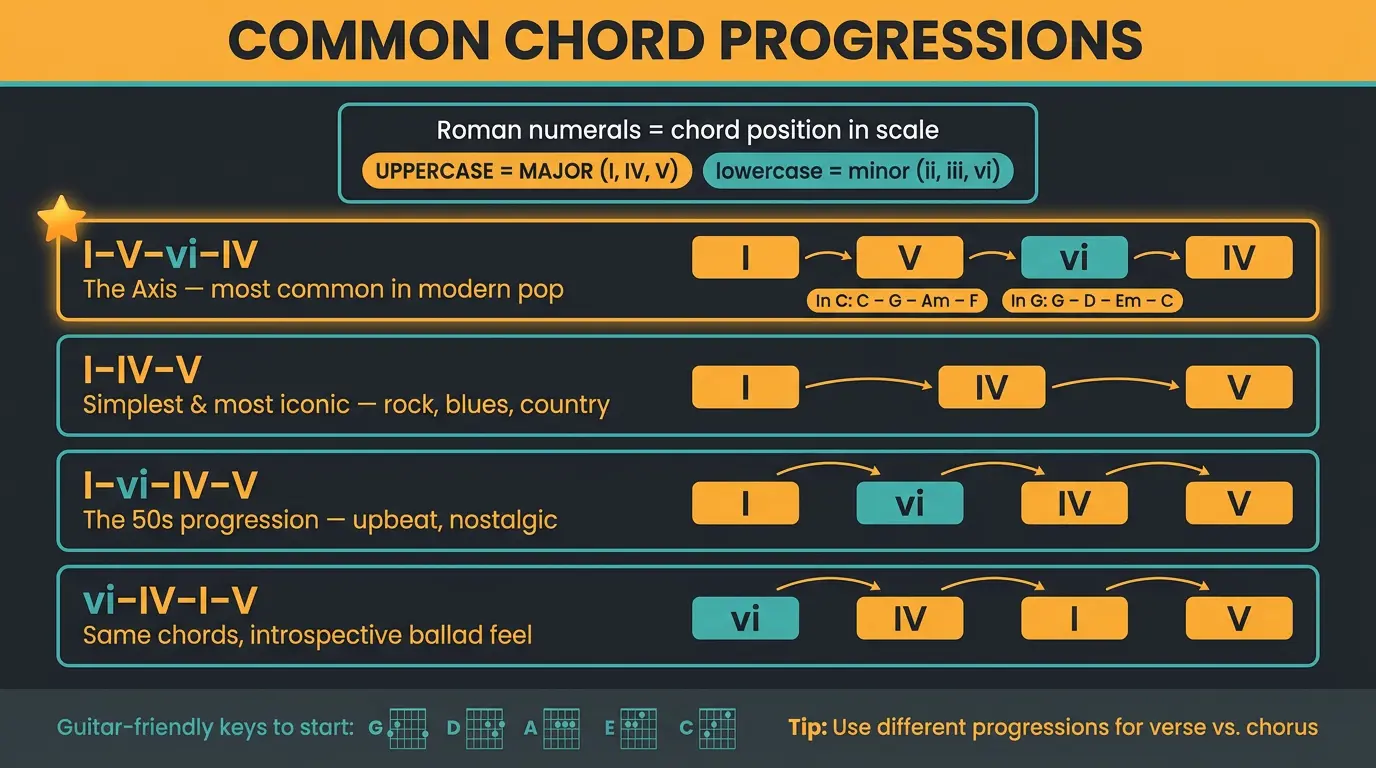 COMMON CHORD PROGRESSIONS

Roman numerals = chord position in scale

UPPERCASE = MAJOR (I, IV, V) lowercase = minor (ii, iii, vi)

I–V–vi–IV
The Axis — most common in modern pop

I V vi IV

In C: C – G – Am – F In G: G – D – Em – C

I–IV–V
Simplest & most iconic — rock, blues, country

I IV V

I–vi–IV–V
The 50s progression — upbeat, nostalgic

I vi IV V

vi–IV–I–V
Same chords, introspective ballad feel

vi IV I V

Guitar-friendly keys to start: G D A E C

Tip: Use different progressions for verse vs. chorus